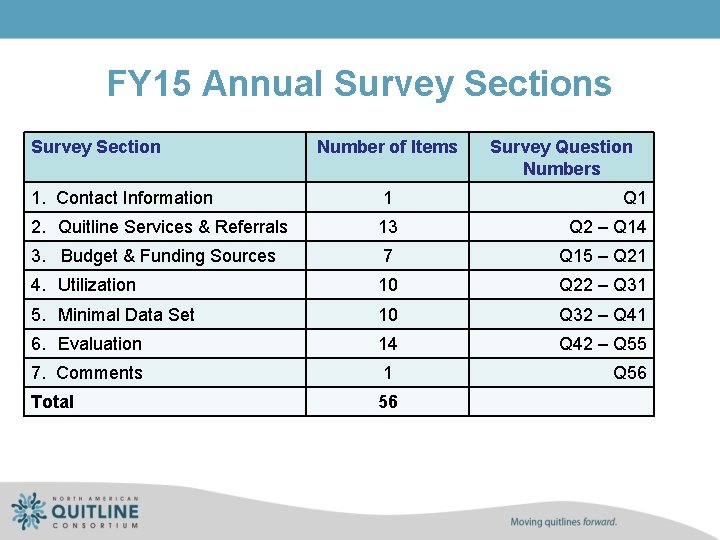 FY15 Annual Survey Sections

| Survey Section | Number of Items | Survey Question Numbers |
|---|---|---|
| 1. Contact Information | 1 | Q1 |
| 2. Quitline Services & Referrals | 13 | Q2 – Q14 |
| 3. Budget & Funding Sources | 7 | Q15 – Q21 |
| 4. Utilization | 10 | Q22 – Q31 |
| 5. Minimal Data Set | 10 | Q32 – Q41 |
| 6. Evaluation | 14 | Q42 – Q55 |
| 7. Comments | 1 | Q56 |
| Total | 56 | |

NORTH AMERICAN QUITLINE CONSORTIUM

Moving quitlines forward.